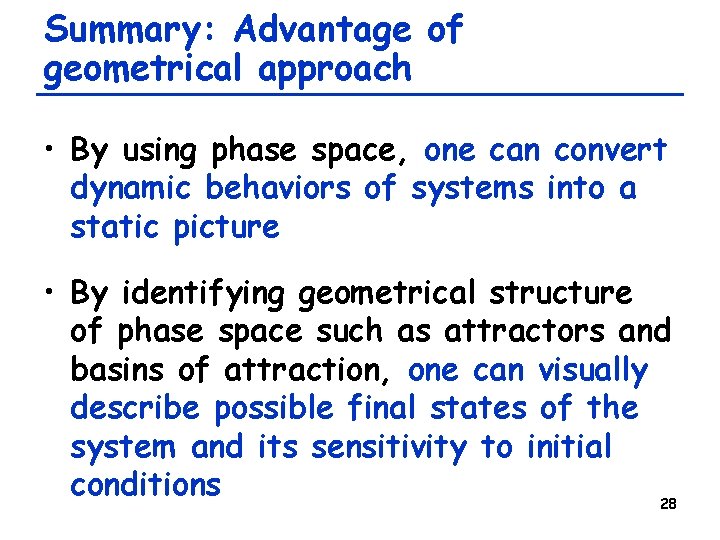 Summary: Advantage of geometrical approach

• By using phase space, one can convert dynamic behaviors of systems into a static picture

• By identifying geometrical structure of phase space such as attractors and basins of attraction, one can visually describe possible final states of the system and its sensitivity to initial conditions

28